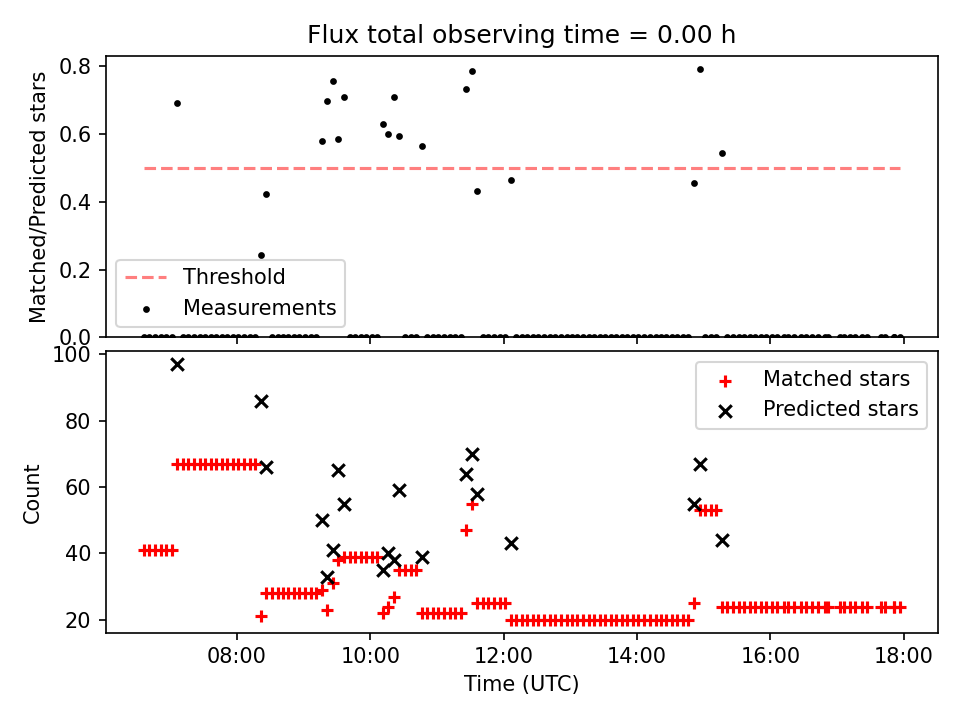 Flux total observing time = 0.00 h

Matched/Predicted stars

0.8
0.6
0.4
0.2
0.0

Threshold
Measurements

Count

100
80
60
40
20

Matched stars
Predicted stars

08:00
10:00
12:00
14:00
16:00
18:00

Time (UTC)